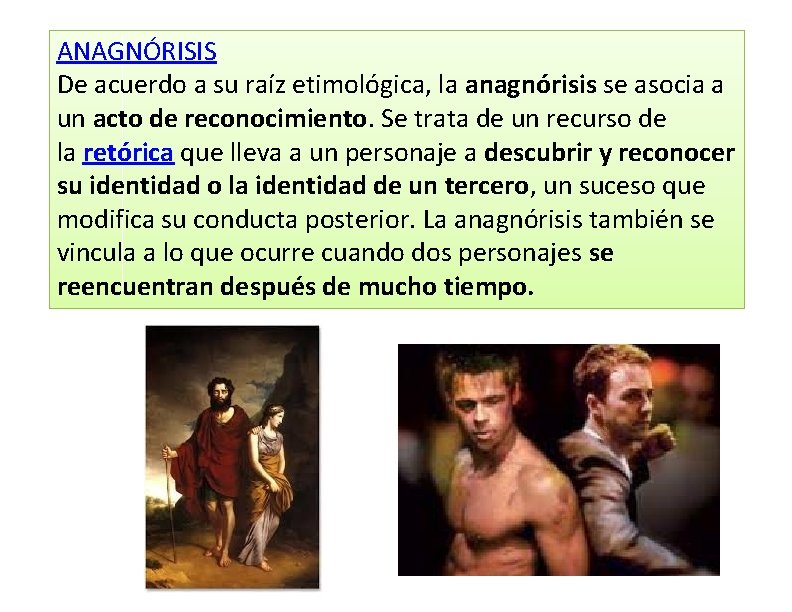 ANAGNÓRISIS
De acuerdo a su raíz etimológica, la anagnórisis se asocia a un acto de reconocimiento. Se trata de un recurso de la retórica que lleva a un personaje a descubrir y reconocer su identidad o la identidad de un tercero, un suceso que modifica su conducta posterior. La anagnórisis también se vincula a lo que ocurre cuando dos personajes se reencuentran después de mucho tiempo.